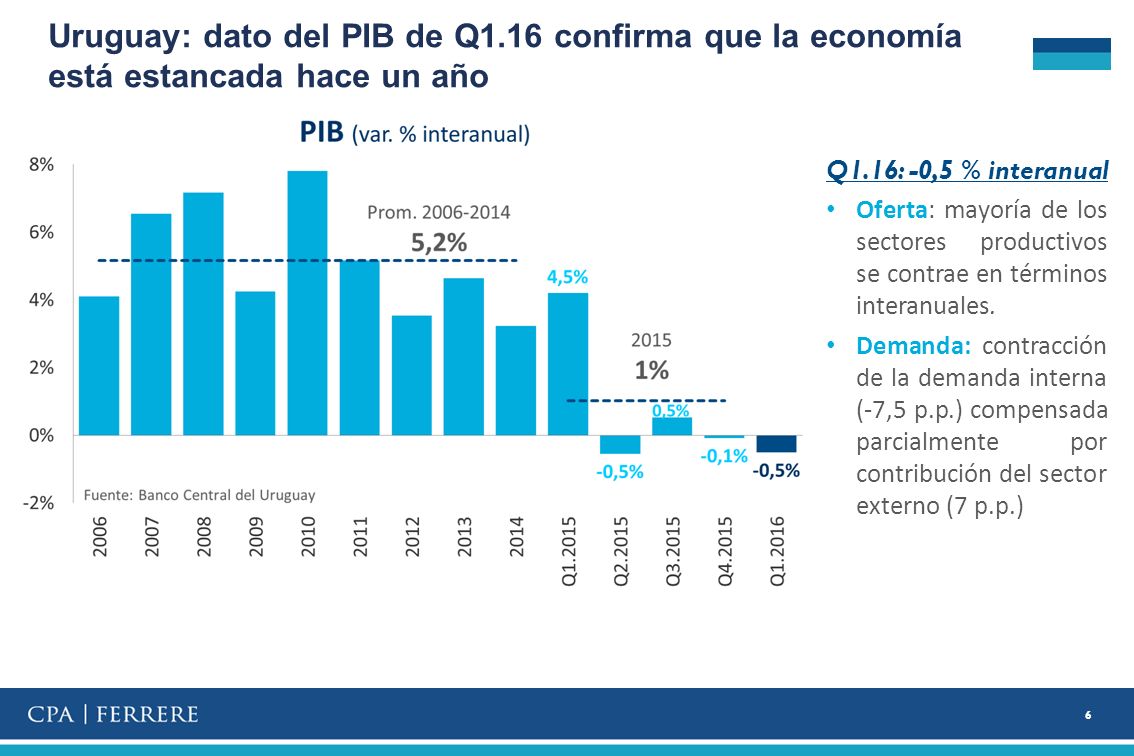 Uruguay: dato del PIB de Q1.16 confirma que la economía está estancada hace un año

PIB (var. % interanual)

8%
6%
4%
2%
0%
-2%

Prom. 2006-2014
5,2%

4,5%

2015
1%

0,5%
-0,5%
-0,1%
-0,5%

Fuente: Banco Central del Uruguay

2006
2007
2008
2009
2010
2011
2012
2013
2014
Q1.2015
Q2.2015
Q3.2015
Q4.2015
Q1.2016

Q1.16: -0,5 % interanual

• Oferta: mayoría de los sectores productivos se contrae en términos interanuales.

• Demanda: contracción de la demanda interna (-7,5 p.p.) compensada parcialmente por contribución del sector externo (7 p.p.)

CPA | FERRERE

6